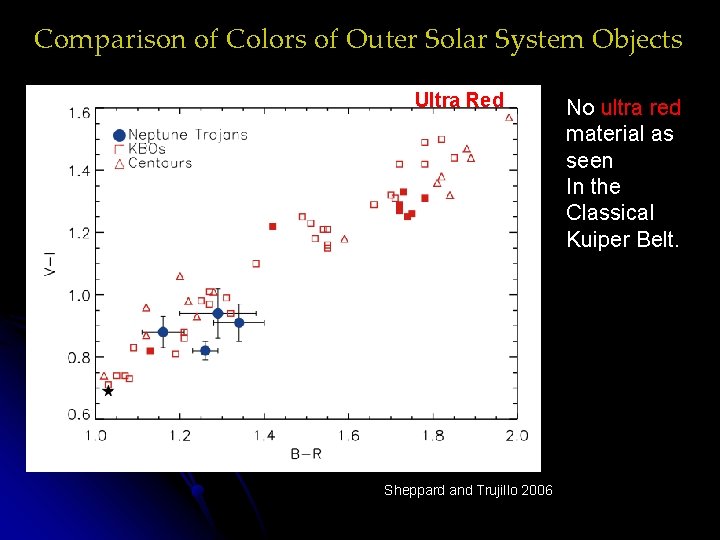 Comparison of Colors of Outer Solar System Objects

Ultra Red

Neptune Trojans
KBOs
Centaurs

1.6
1.4
1.2
1.0
0.8
0.6

V−I

1.0
1.2
1.4
1.6
1.8
2.0

B−R

No ultra red material as seen In the Classical Kuiper Belt.

Sheppard and Trujillo 2006